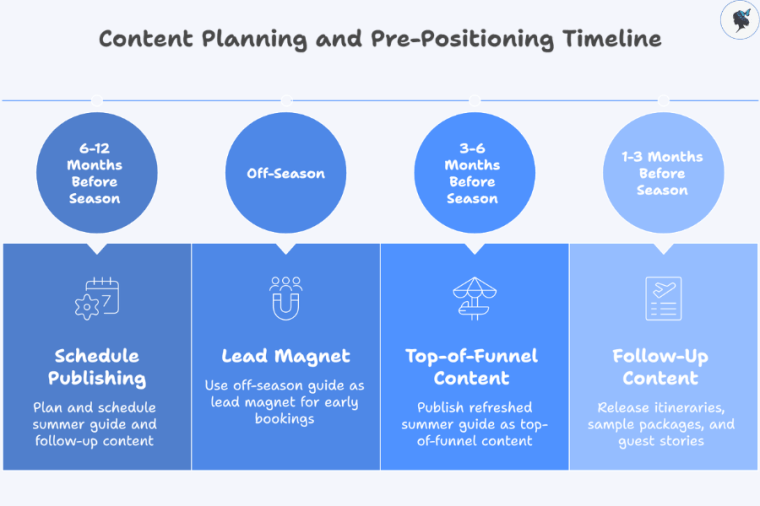 Content Planning and Pre-Positioning Timeline

6-12 Months Before Season

Off-Season

3-6 Months Before Season

1-3 Months Before Season

7

Schedule Publishing

Plan and schedule summer guide and follow-up content

Lead Magnet

Use off-season guide as lead magnet for early bookings

Top-of-Funnel Content

Publish refreshed summer guide as top-of-funnel content

Follow-Up Content

Release itineraries, sample packages, and guest stories